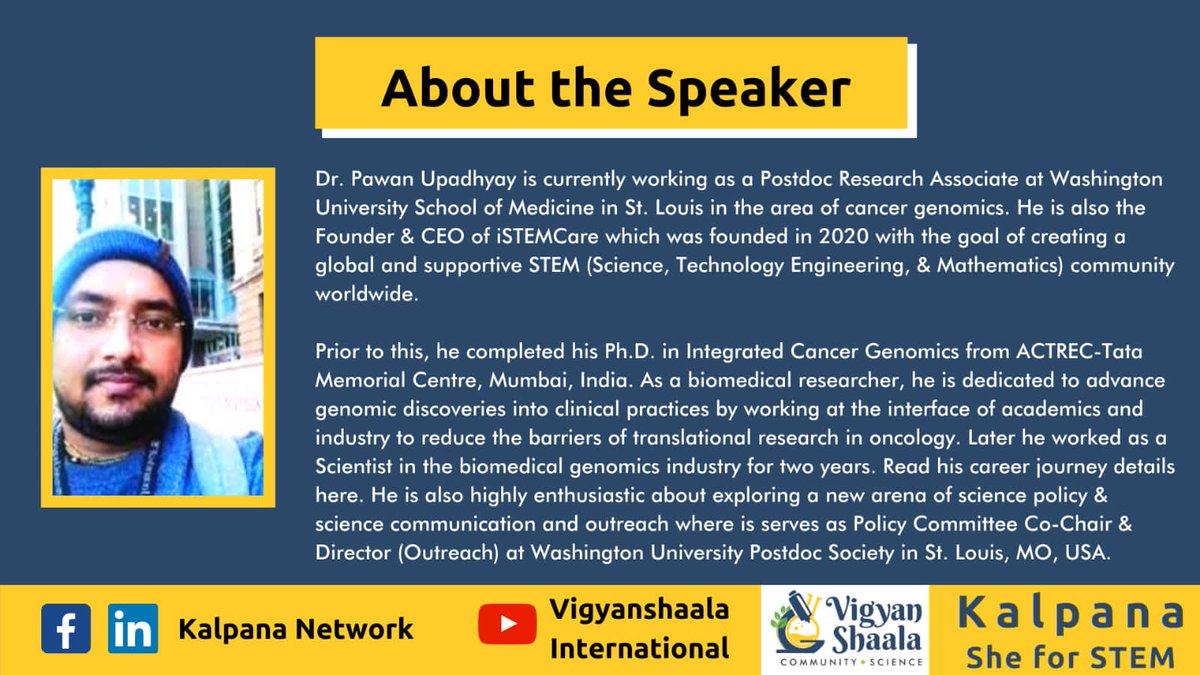 About the Speaker

Dr. Pawan Upadhyay is currently working as a Postdoc Research Associate at Washington University School of Medicine in St. Louis in the area of cancer genomics. He is also the Founder & CEO of iSTEMCare which was founded in 2020 with the goal of creating a global and supportive STEM (Science, Technology Engineering, & Mathematics) community worldwide.

Prior to this, he completed his Ph.D. in Integrated Cancer Genomics from ACTREC-Tata Memorial Centre, Mumbai, India. As a biomedical researcher, he is dedicated to advance genomic discoveries into clinical practices by working at the interface of academics and industry to reduce the barriers of translational research in oncology. Later he worked as a Scientist in the biomedical genomics industry for two years. Read his career journey details here. He is also highly enthusiastic about exploring a new arena of science policy & science communication and outreach where is serves as Policy Committee Co-Chair & Director (Outreach) at Washington University Postdoc Society in St. Louis, MO, USA.

Kalpana Network

Vigyanshaala International

Vigyan Shaala COMMUNITY • SCIENCE

Kalpana She for STEM